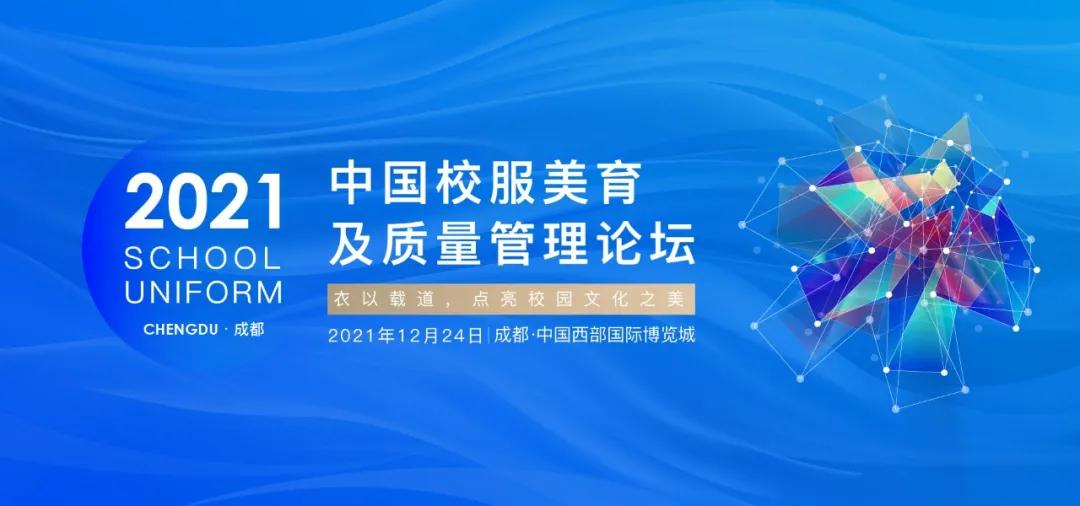 2021
SCHOOL
UNIFORM
CHENGDU · 成都

中国校服美育
及质量管理论坛

衣以载道，点亮校园文化之美

2021年12月24日 | 成都·中国西部国际博览城